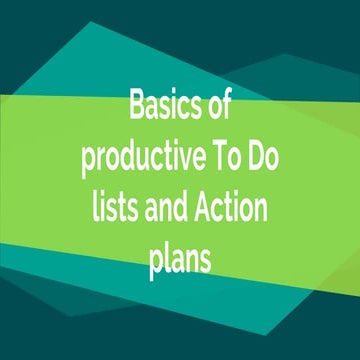 Basics of productive To Do lists and Action plans